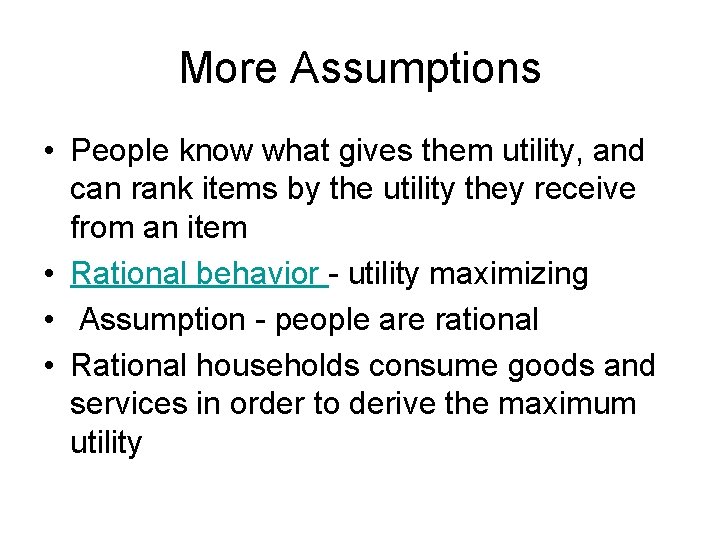 More Assumptions

• People know what gives them utility, and can rank items by the utility they receive from an item
• Rational behavior - utility maximizing
• Assumption - people are rational
• Rational households consume goods and services in order to derive the maximum utility